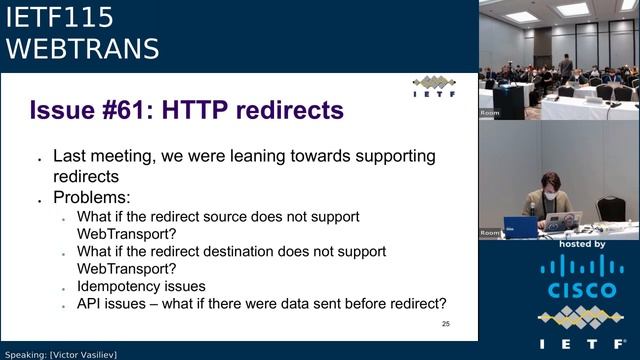 IETF115
WEBTRANS

IETF

Issue #61: HTTP redirects

- Last meeting, we were leaning towards supporting redirects
- Problems:
  - What if the redirect source does not support WebTransport?
  - What if the redirect destination does not support WebTransport?
  - Idempotency issues
  - API issues – what if there were data sent before redirect?

25

Room

Room

hosted by

CISCO

IETF

Speaking: [Victor Vasiliev]